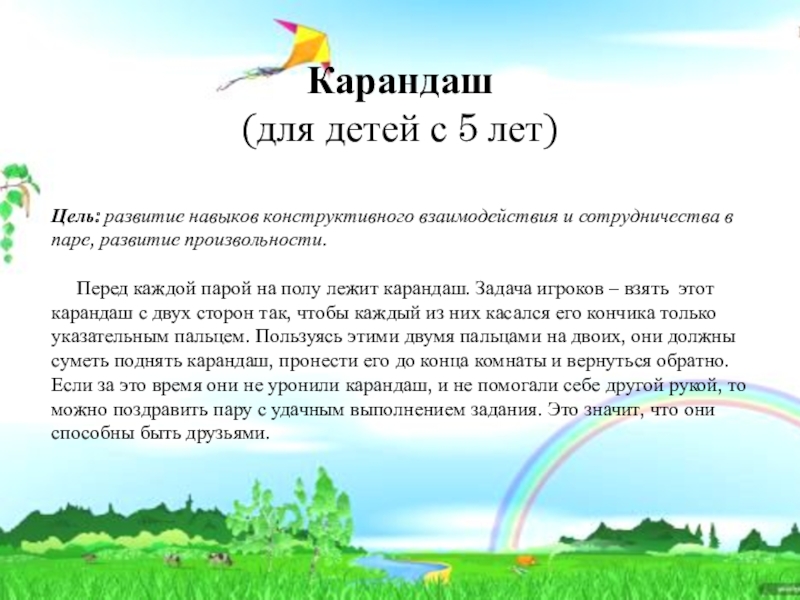 Карандаш
(для детей с 5 лет)

Цель: развитие навыков конструктивного взаимодействия и сотрудничества в паре, развитие произвольности.

Перед каждой парой на полу лежит карандаш. Задача игроков – взять этот карандаш с двух сторон так, чтобы каждый из них касался его кончика только указательным пальцем. Пользуясь этими двумя пальцами на двоих, они должны суметь поднять карандаш, пронести его до конца комнаты и вернуться обратно. Если за это время они не уронили карандаш, и не помогали себе другой рукой, то можно поздравить пару с удачным выполнением задания. Это значит, что они способны быть друзьями.